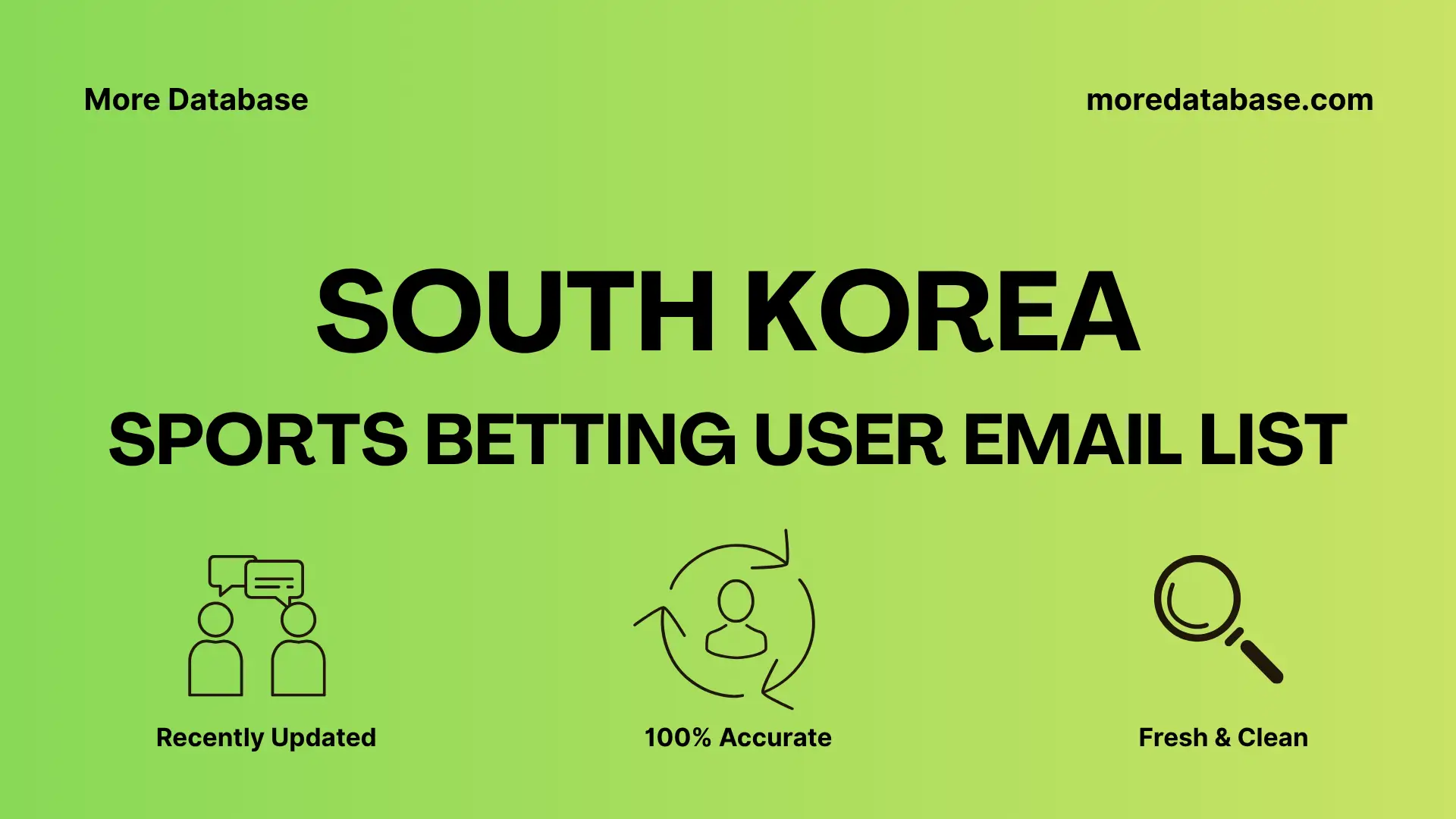 More Database

moredatabase.com

SOUTH KOREA

SPORTS BETTING USER EMAIL LIST

Recently Updated

100% Accurate

Fresh & Clean